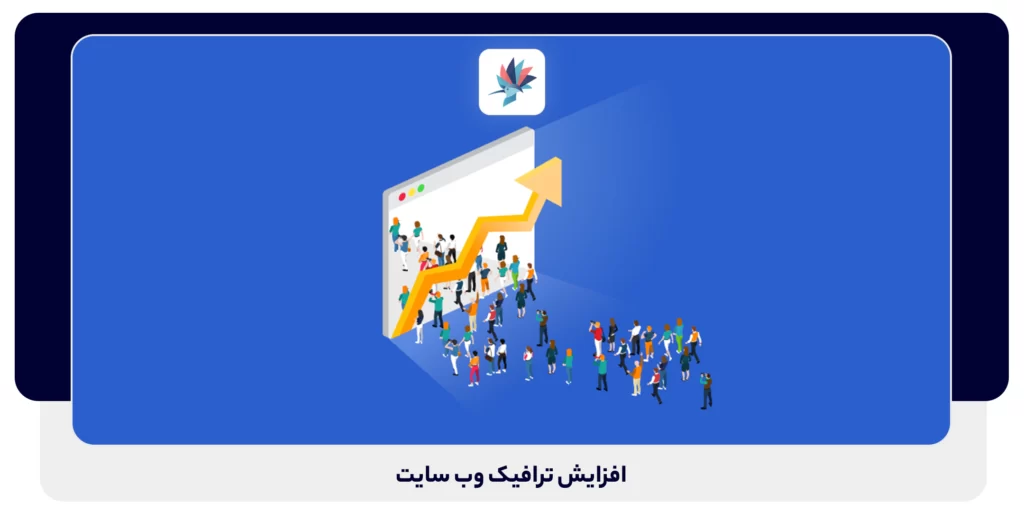 افزایش ترافیک وب سایت